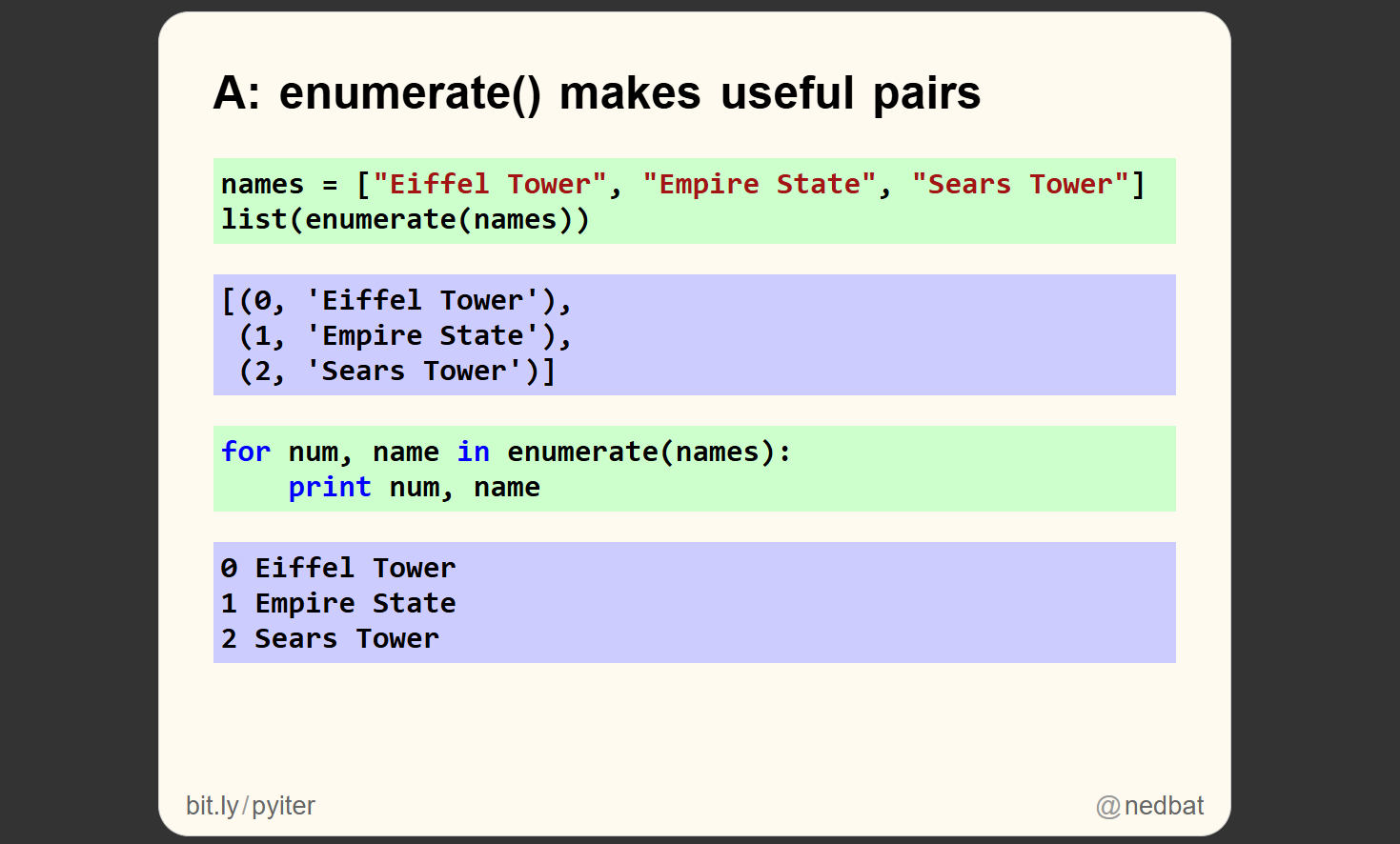 A: enumerate() makes useful pairs

names = ["Eiffel Tower", "Empire State", "Sears Tower"]
list(enumerate(names))

[(0, 'Eiffel Tower'),
 (1, 'Empire State'),
 (2, 'Sears Tower')]

for num, name in enumerate(names):
    print num, name

0 Eiffel Tower
1 Empire State
2 Sears Tower

bit.ly/pyiter

@nedbat